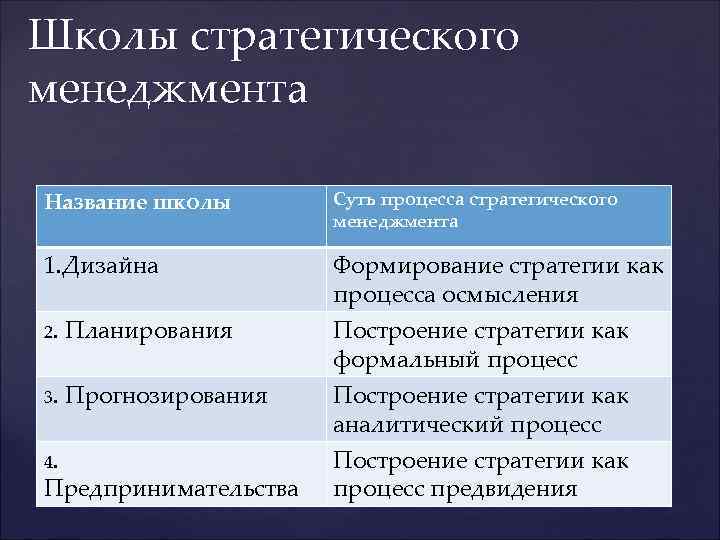 Школы стратегического менеджмента

| Название школы | Суть процесса стратегического менеджмента |
|---|---|
| 1.Дизайна | Формирование стратегии как процесса осмысления |
| 2. Планирования | Построение стратегии как формальный процесс |
| 3. Прогнозирования | Построение стратегии как аналитический процесс |
| 4. Предпринимательства | Построение стратегии как процесс предвидения |